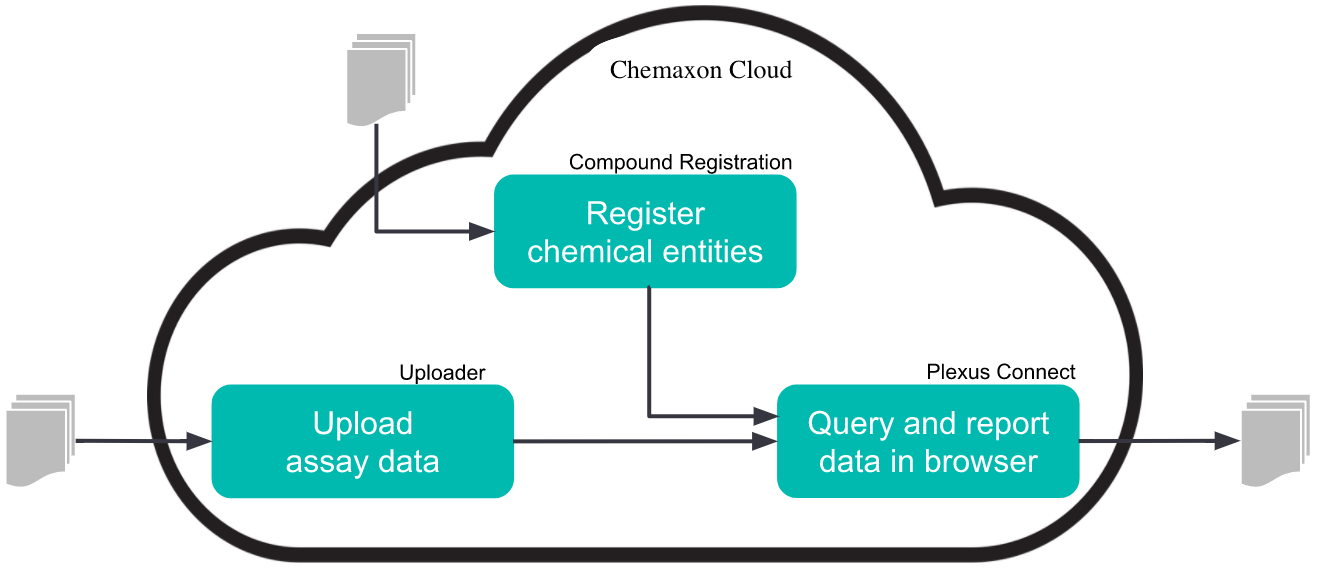 Chemaxon Cloud

Compound Registration

Register chemical entities

Uploader

Upload assay data

Plexus Connect

Query and report data in browser